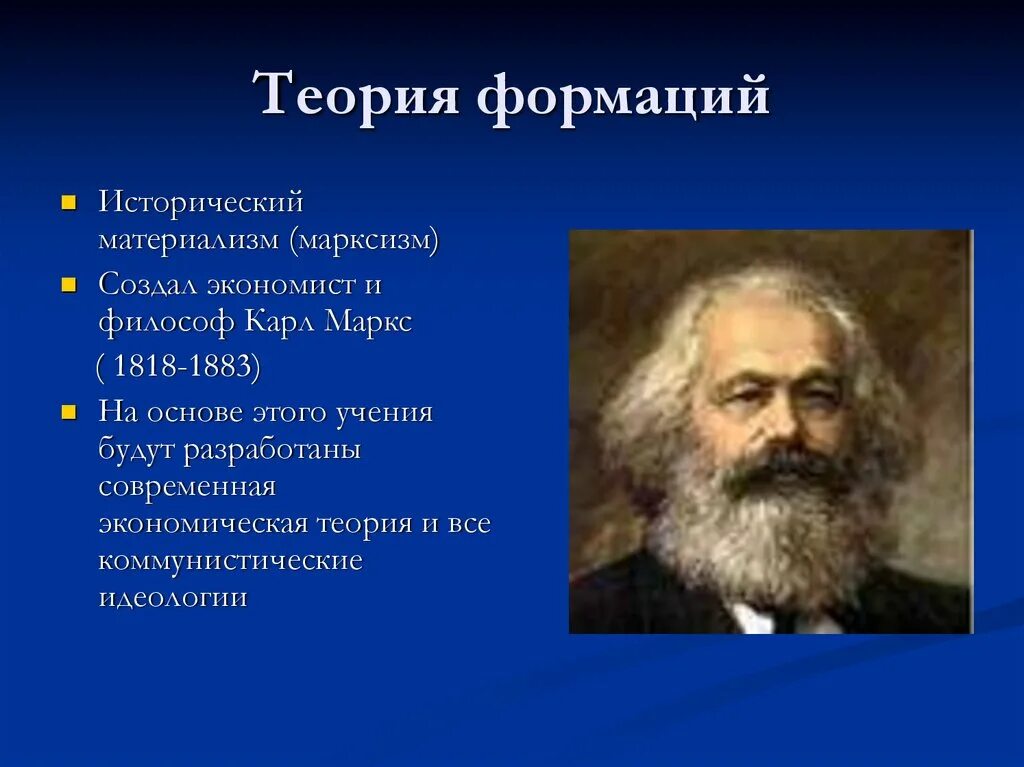 Теория формаций

Исторический материализм (марксизм)

Создал экономист и философ Карл Маркс
( 1818-1883)

На основе этого учения будут разработаны современная экономическая теория и все коммунистические идеологии